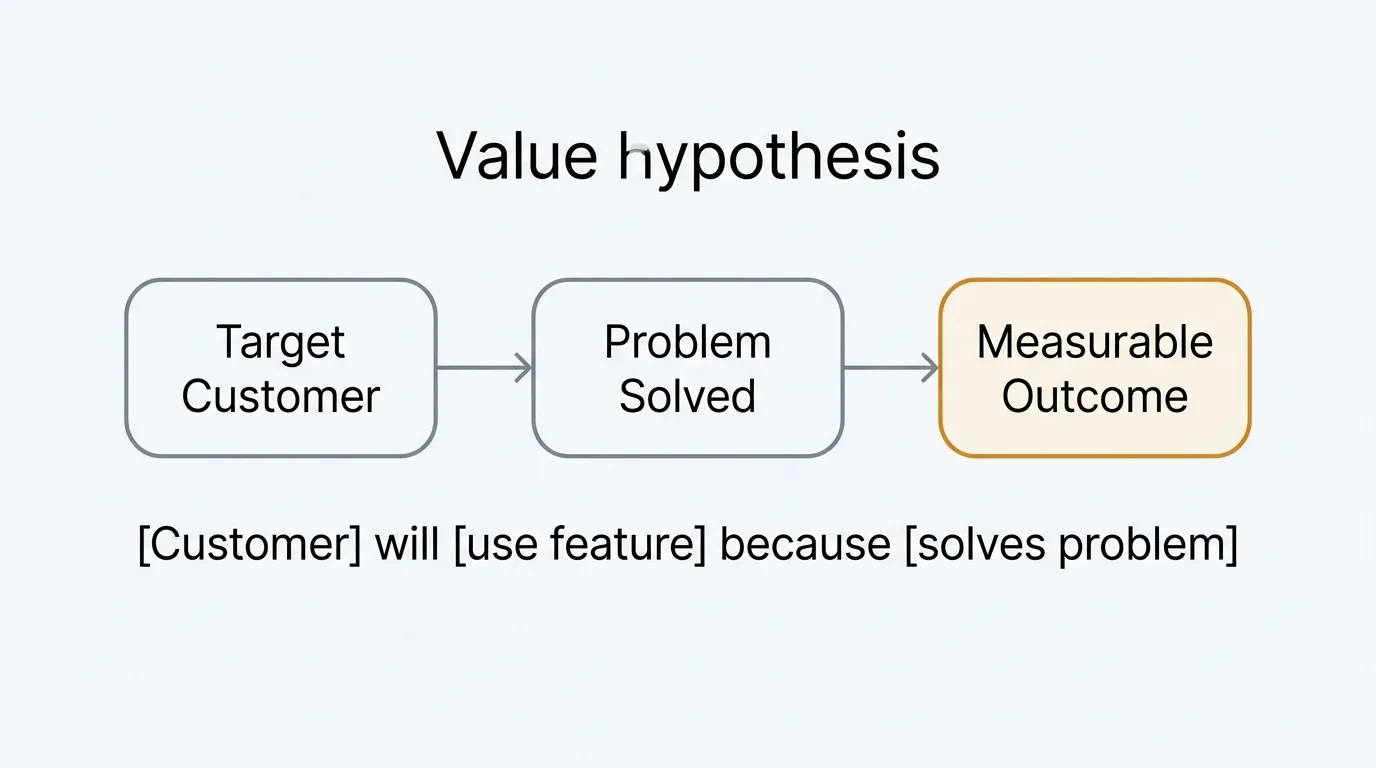 Value hypothesis

Target Customer

Problem Solved

Measurable Outcome

[Customer] will [use feature] because [solves problem]